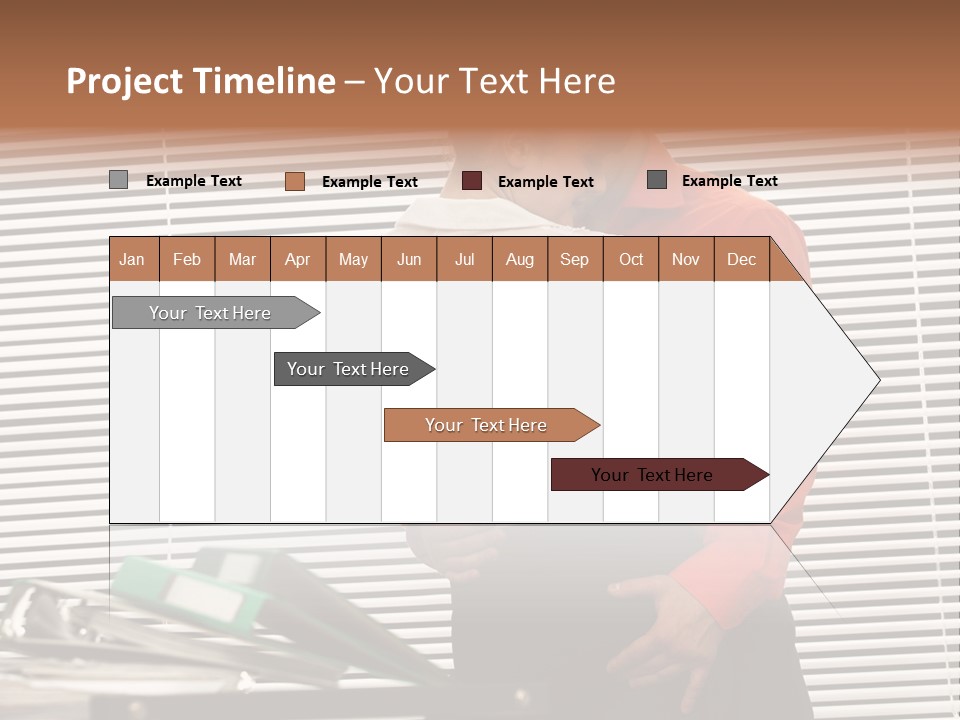 Project Timeline – Your Text Here

Example Text
Example Text
Example Text
Example Text

| Jan | Feb | Mar | Apr | May | Jun | Jul | Aug | Sep | Oct | Nov | Dec |
|---|---|---|---|---|---|---|---|---|---|---|---|

Your Text Here
Your Text Here
Your Text Here
Your Text Here